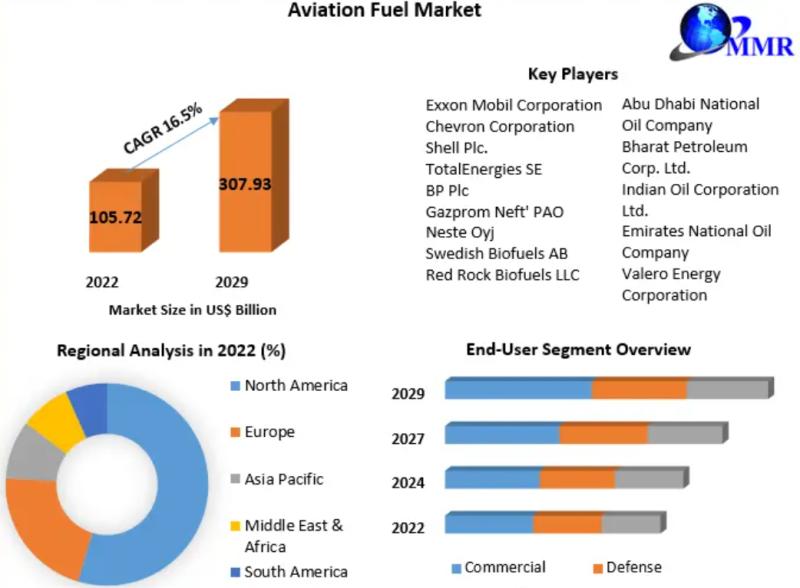 Aviation Fuel Market

MMR

CAGR 16.5%

105.72

307.93

2022

2029

Market Size in US$ Billion

Key Players

Exxon Mobil Corporation
Chevron Corporation
Shell Plc.
TotalEnergies SE
BP Plc
Gazprom Neft' PAO
Neste Oyj
Swedish Biofuels AB
Red Rock Biofuels LLC

Abu Dhabi National Oil Company
Bharat Petroleum Corp. Ltd.
Indian Oil Corporation Ltd.
Emirates National Oil Company
Valero Energy Corporation

Regional Analysis in 2022 (%)

North America
Europe
Asia Pacific
Middle East & Africa
South America

End-User Segment Overview

2029
2027
2024
2022

Commercial
Defense